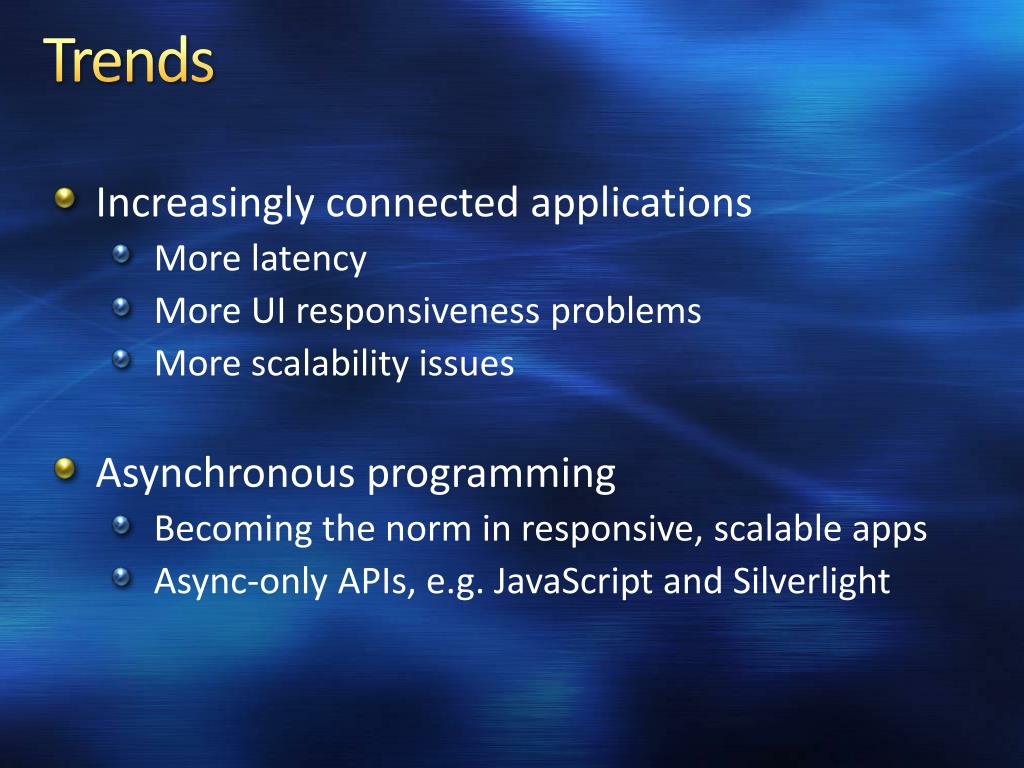 Trends

Increasingly connected applications
More latency
More UI responsiveness problems
More scalability issues

Asynchronous programming
Becoming the norm in responsive, scalable apps
Async-only APIs, e.g. JavaScript and Silverlight